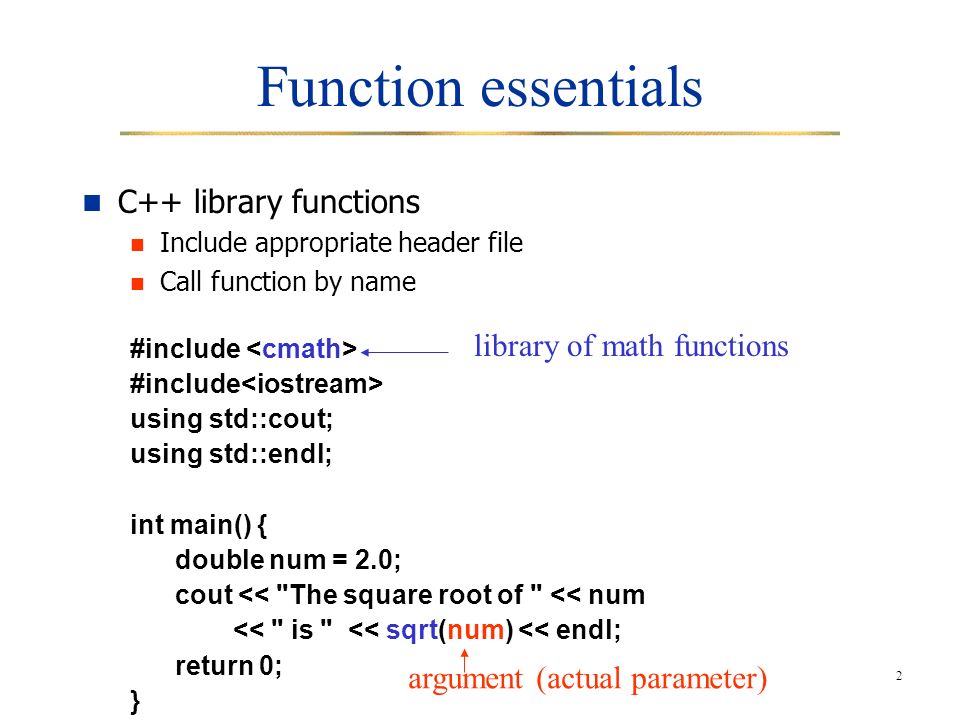 Function essentials

C++ library functions
Include appropriate header file
Call function by name

#include <cmath>
library of math functions
#include<iostream>
using std::cout;
using std::endl;

int main() {
double num = 2.0;
cout << "The square root of " << num
<< " is " << sqrt(num) << endl;
return 0;
}
argument (actual parameter)

2